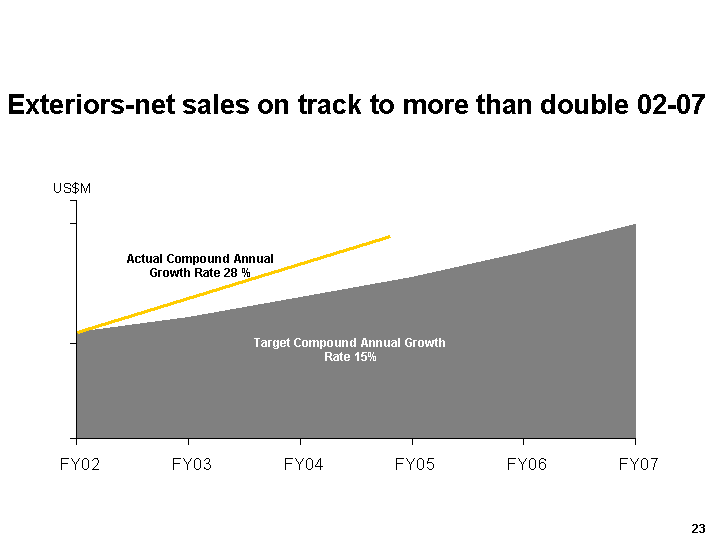 Exteriors-net sales on track to more than double 02-07

US$M

Actual Compound Annual Growth Rate 28 %

Target Compound Annual Growth Rate 15%

FY02 FY03 FY04 FY05 FY06 FY07

23